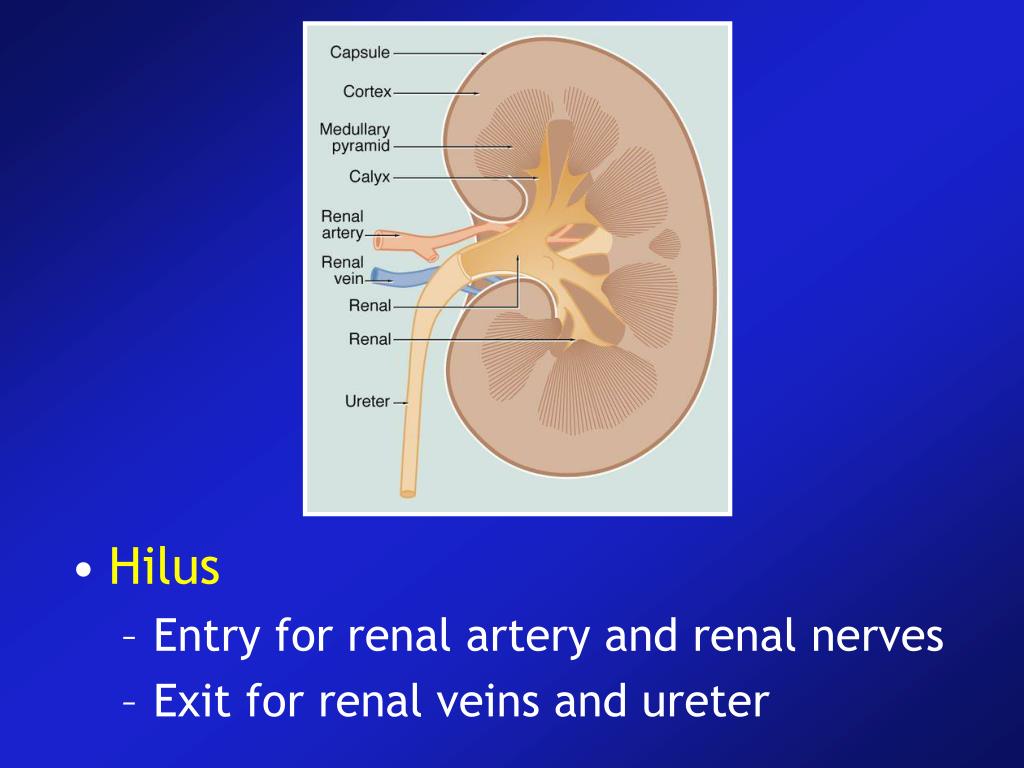 Capsule
Cortex
Medullary pyramid
Calyx
Renal artery
Renal vein
Renal
Renal
Ureter

• Hilus
– Entry for renal artery and renal nerves
– Exit for renal veins and ureter